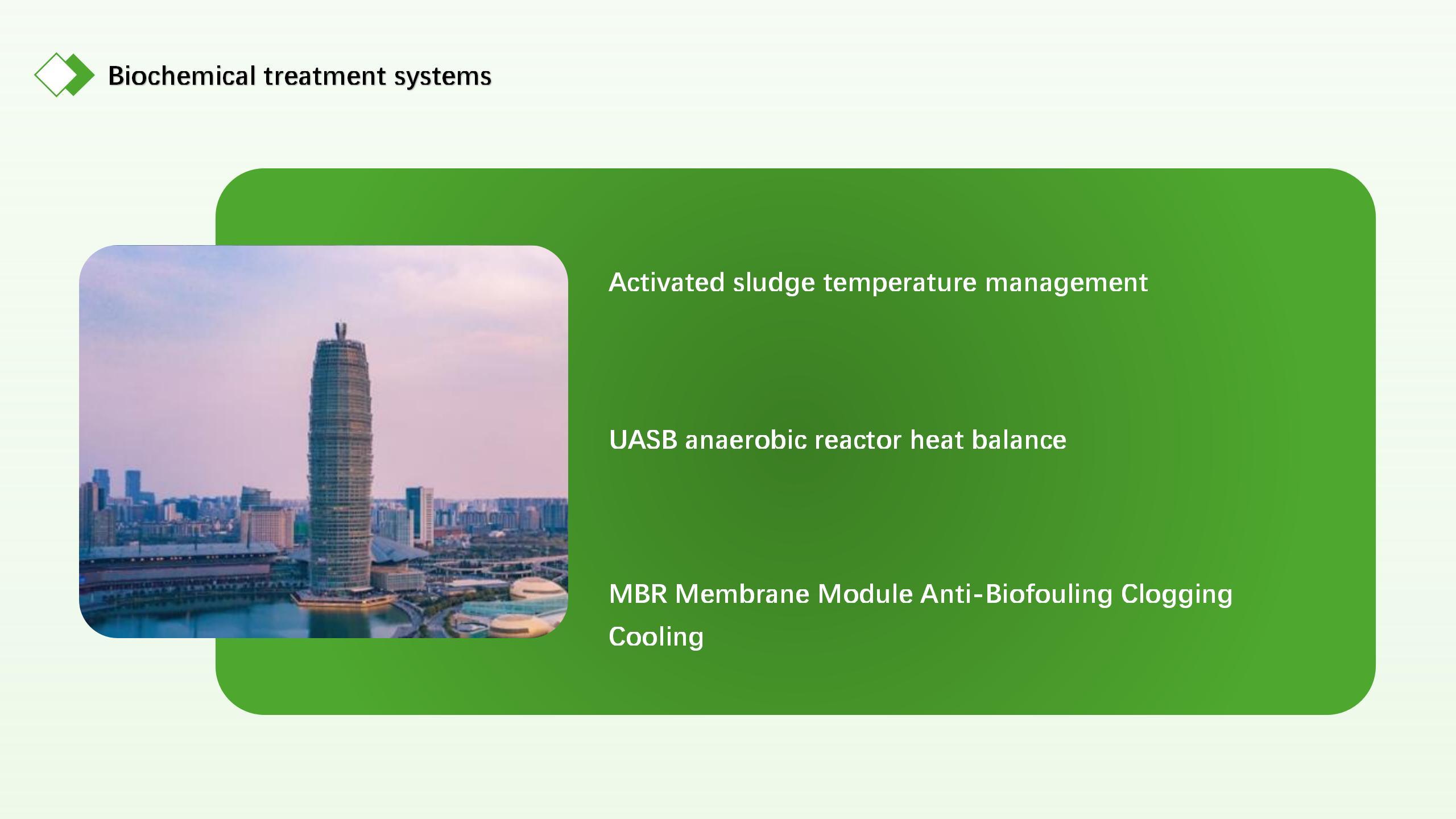 Biochemical treatment systems

Activated sludge temperature management

UASB anaerobic reactor heat balance

MBR Membrane Module Anti-Biofouling Clogging Cooling